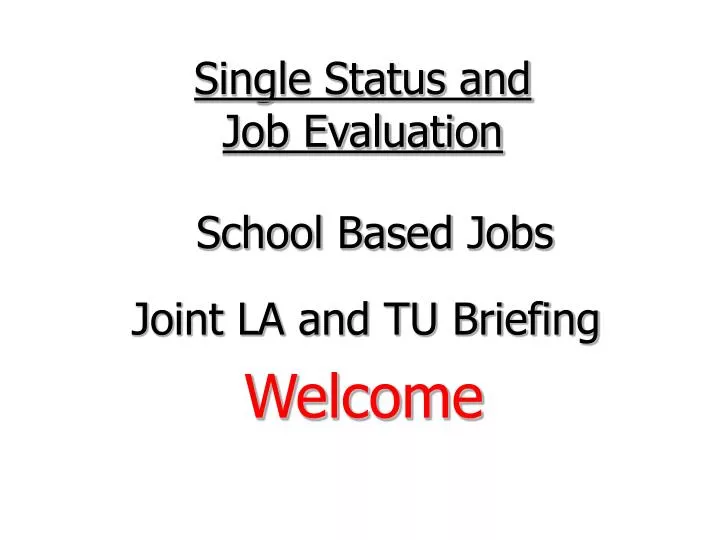 Single Status and Job Evaluation

School Based Jobs

Joint LA and TU Briefing

Welcome